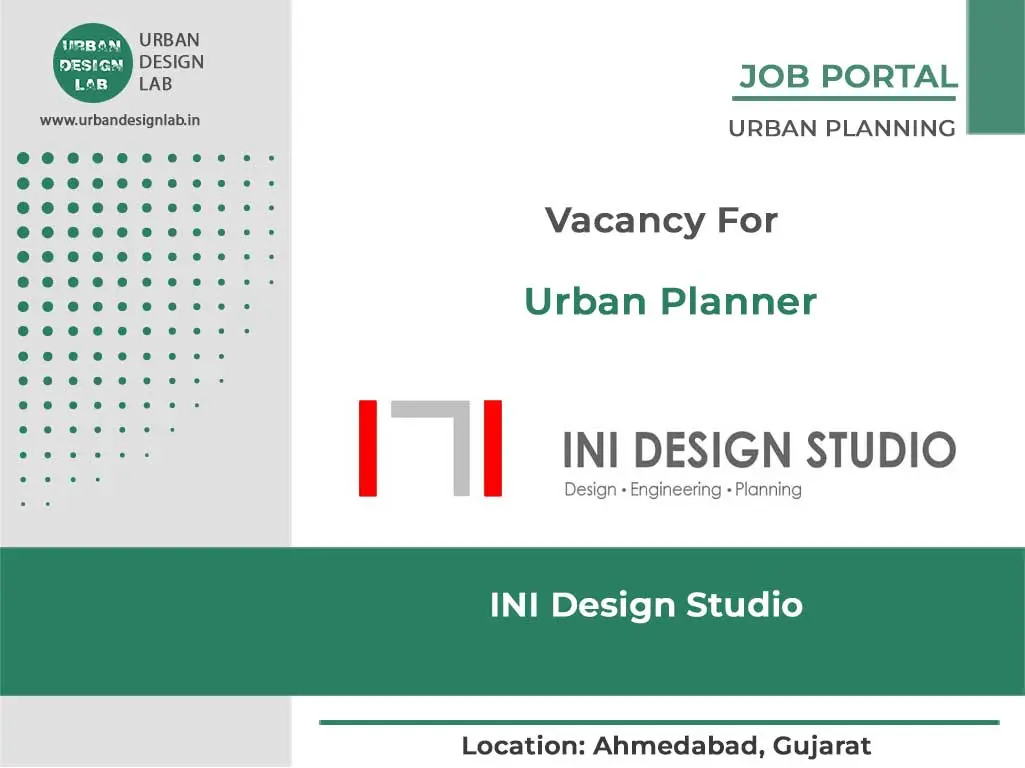 URBAN DESIGN LAB

URBAN DESIGN LAB

www.urbandesignlab.in

JOB PORTAL

URBAN PLANNING

Vacancy For

Urban Planner

INI DESIGN STUDIO

Design • Engineering • Planning

INI Design Studio

Location: Ahmedabad, Gujarat